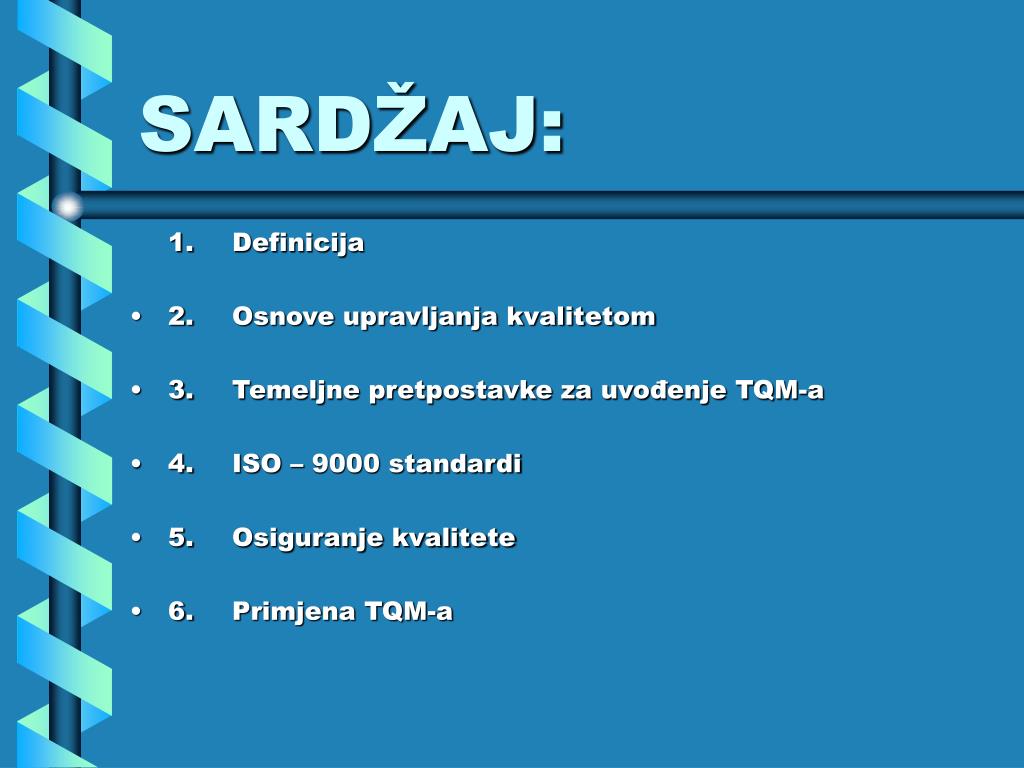 SARDŽAJ:

1. Definicija

• 2. Osnove upravljanja kvalitetom

• 3. Temeljne pretpostavke za uvođenje TQM-a

• 4. ISO – 9000 standardi

• 5. Osiguranje kvalitete

• 6. Primjena TQM-a